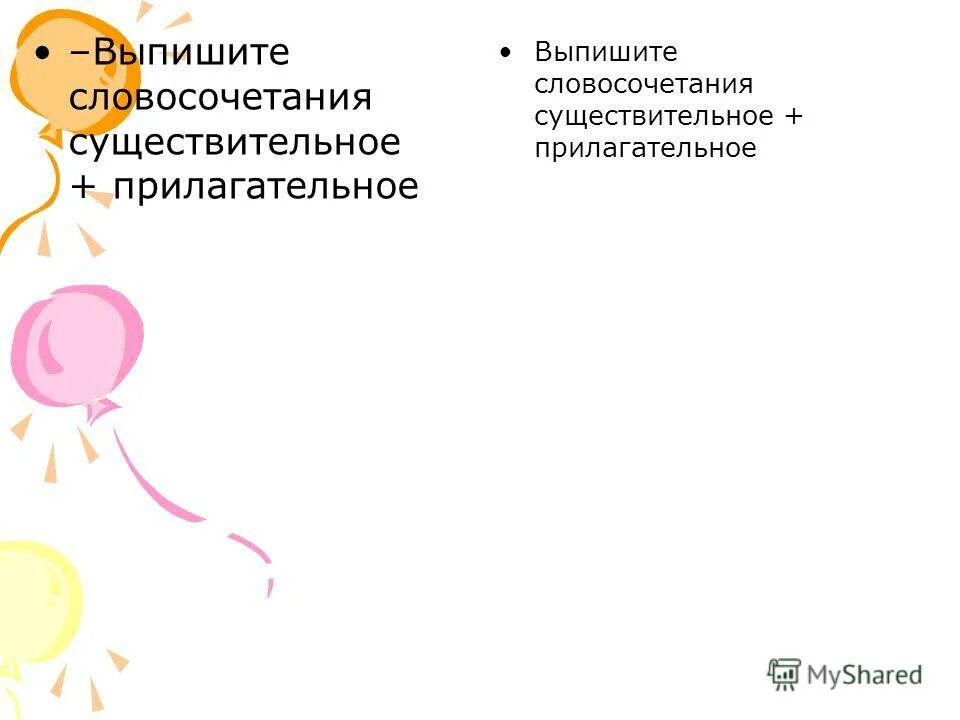 • –Выпишите словосочетания существительное + прилагательное

• Выпишите словосочетания существительное + прилагательное

MyShared